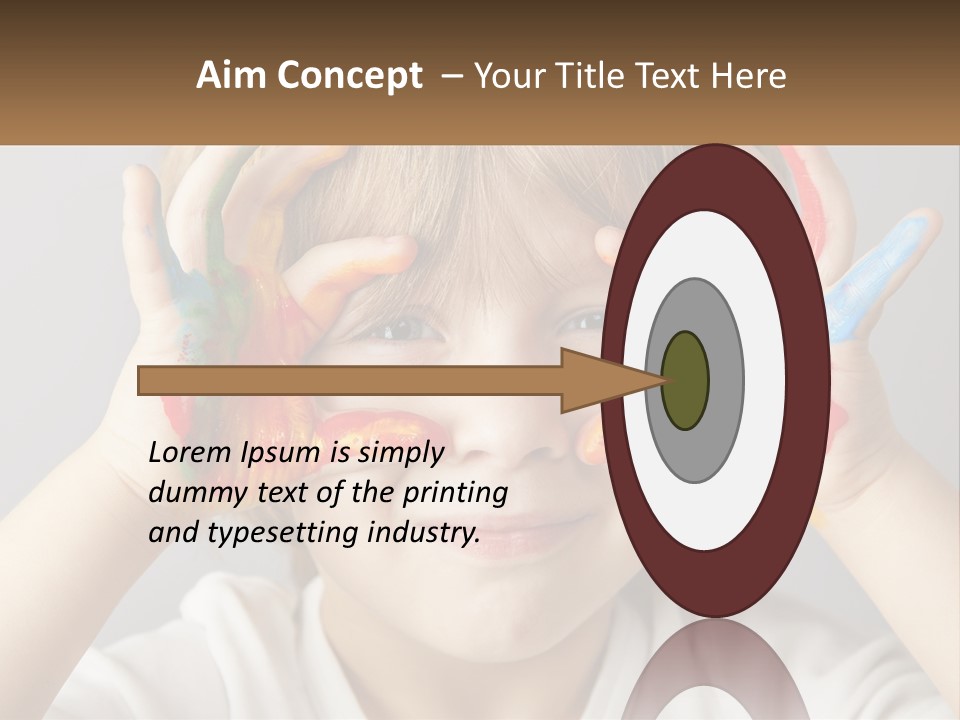 Aim Concept – Your Title Text Here

Lorem Ipsum is simply dummy text of the printing and typesetting industry.